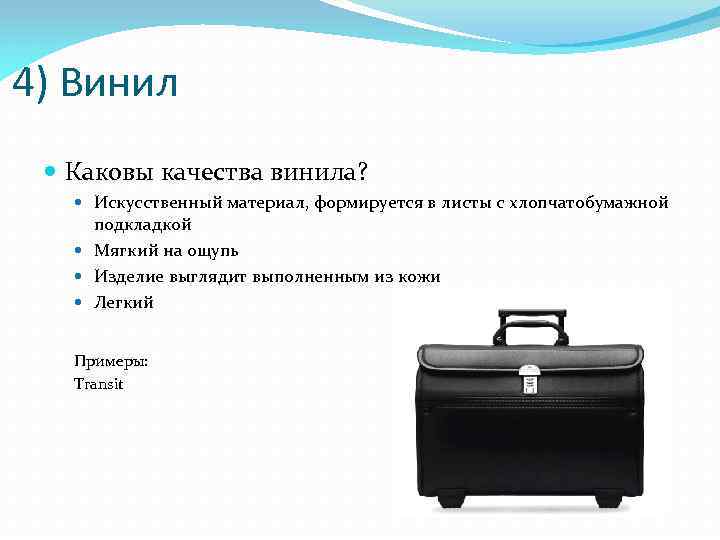 4) Винил

Каковы качества винила?

Искусственный материал, формируется в листы с хлопчатобумажной подкладкой

Мягкий на ощупь

Изделие выглядит выполненным из кожи

Легкий

Примеры:
Transit